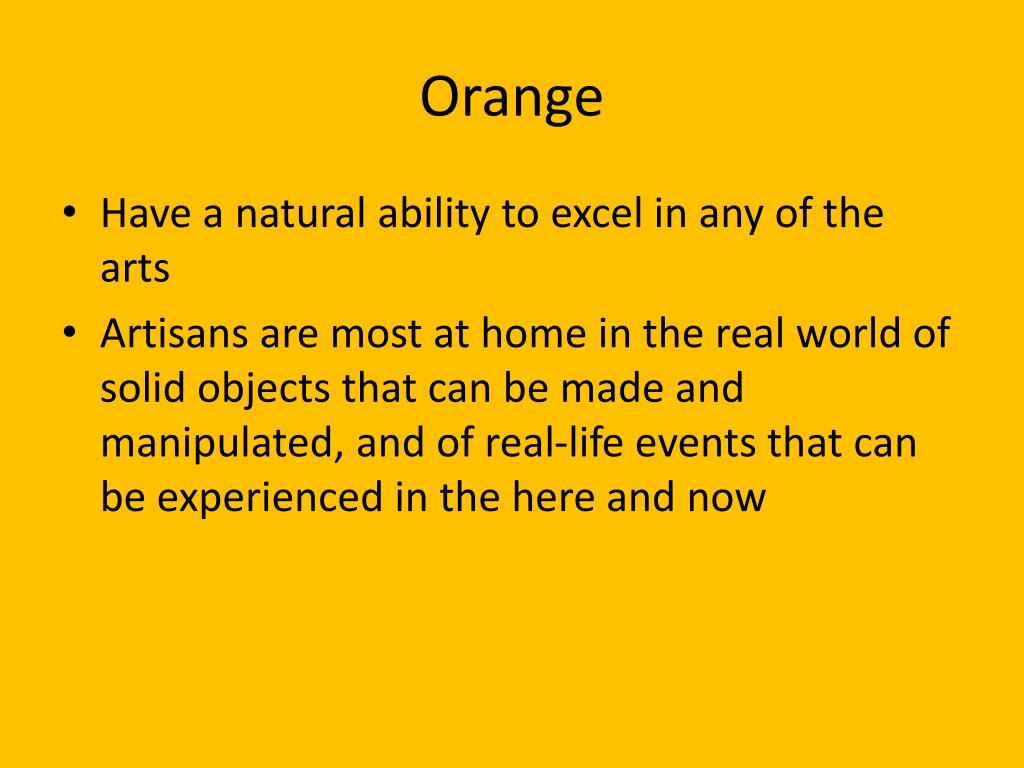 Orange

• Have a natural ability to excel in any of the arts
• Artisans are most at home in the real world of solid objects that can be made and manipulated, and of real-life events that can be experienced in the here and now